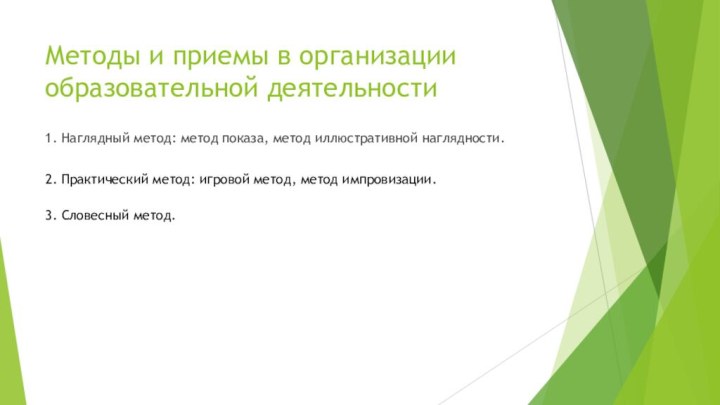 Методы и приемы в организации образовательной деятельности

1. Наглядный метод: метод показа, метод иллюстративной наглядности.

2. Практический метод: игровой метод, метод импровизации.

3. Словесный метод.